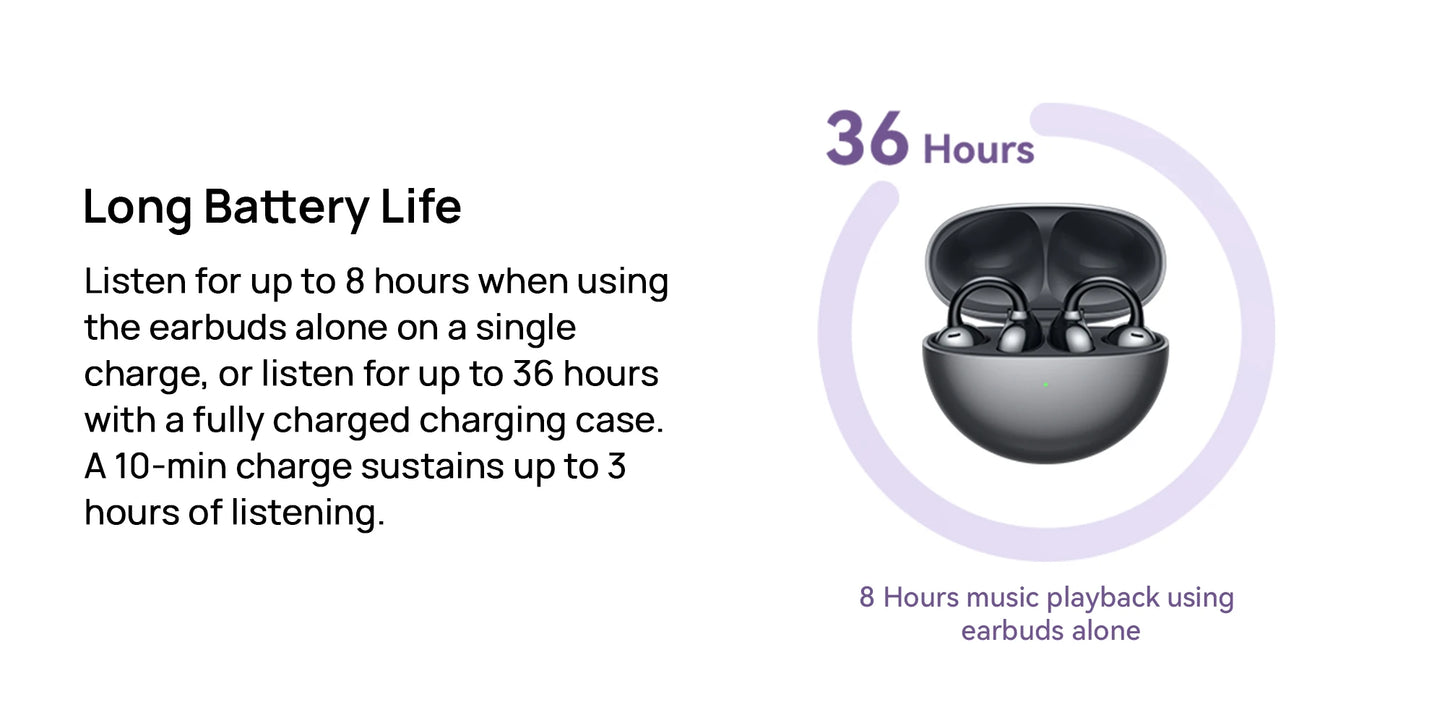 Long Battery Life

Listen for up to 8 hours when using the earbuds alone on a single charge, or listen for up to 36 hours with a fully charged charging case. A 10-min charge sustains up to 3 hours of listening.

36 Hours

8 Hours music playback using earbuds alone